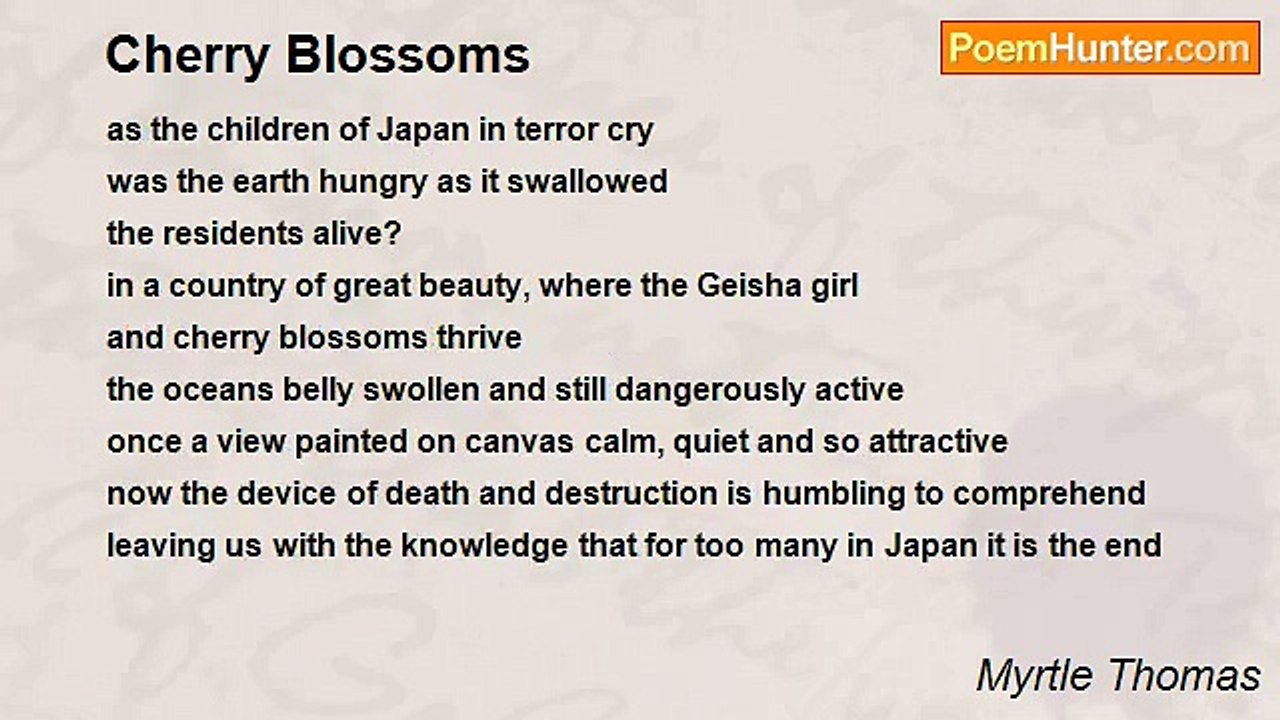 Cherry Blossoms

PoemHunter.com

as the children of Japan in terror cry
was the earth hungry as it swallowed
the residents alive?
in a country of great beauty, where the Geisha girl
and cherry blossoms thrive
the oceans belly swollen and still dangerously active
once a view painted on canvas calm, quiet and so attractive
now the device of death and destruction is humbling to comprehend
leaving us with the knowledge that for too many in Japan it is the end

Myrtle Thomas